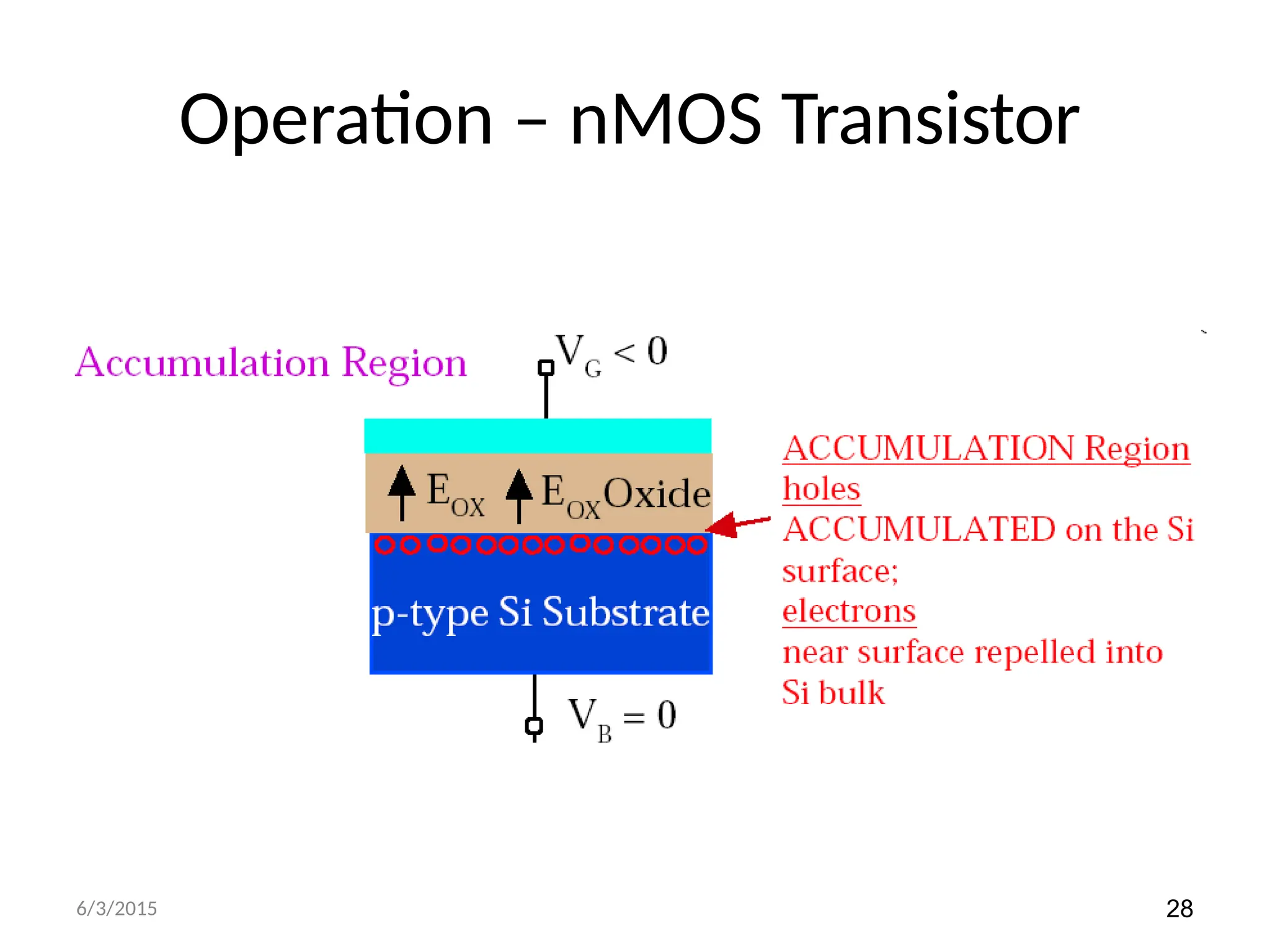 Operation – nMOS Transistor

Accumulation Region

$V_G < 0$

$E_{OX}$ $E_{OX}$ Oxide

p-type Si Substrate

$V_B = 0$

ACCUMULATION Region
holes
ACCUMULATED on the Si surface;
electrons
near surface repelled into Si bulk

6/3/2015

28